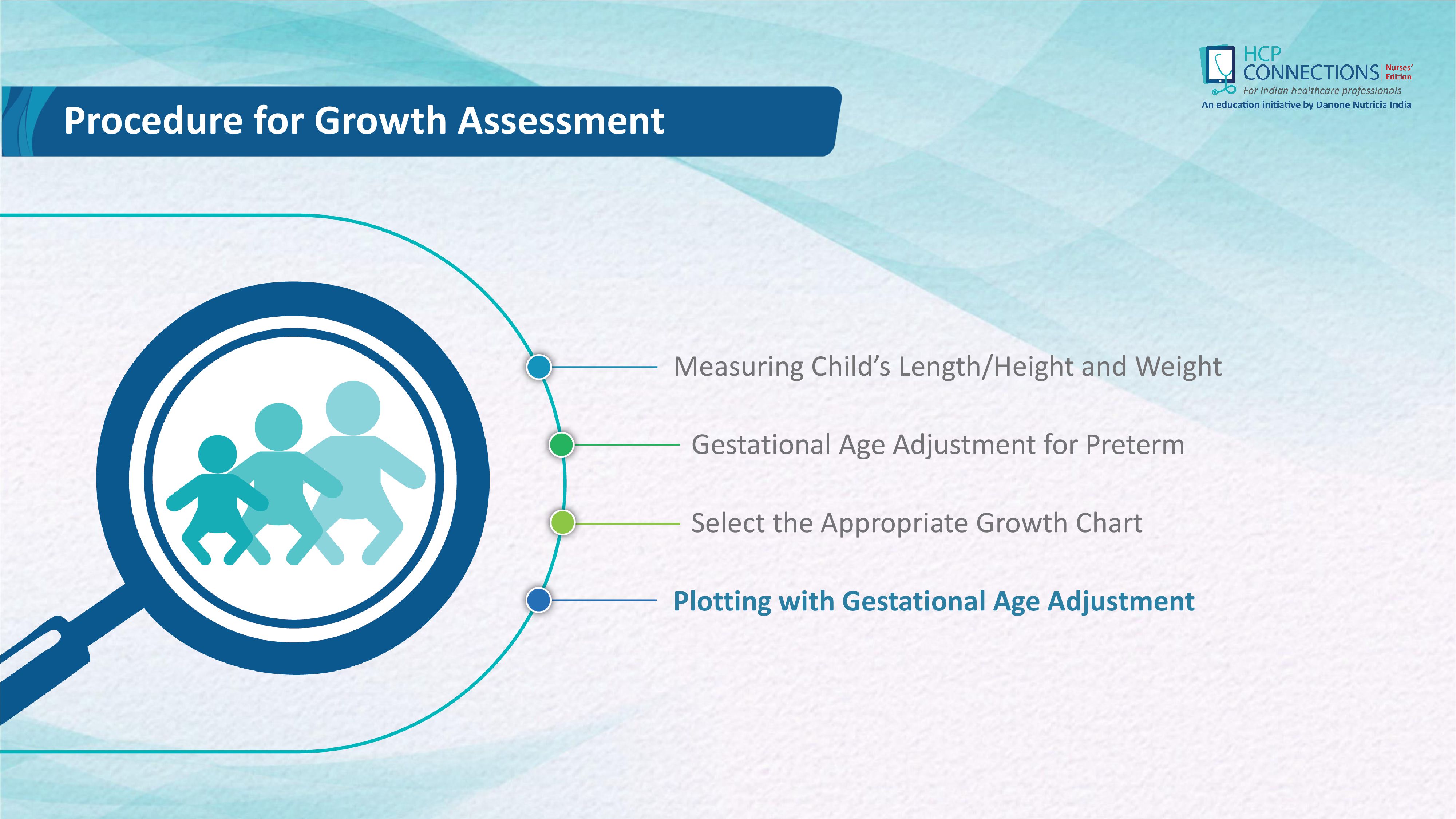 HCP CONNECTIONS Nurses' Edition
For Indian healthcare professionals
An education initiative by Danone Nutricia India

Procedure for Growth Assessment

Measuring Child's Length/Height and Weight

Gestational Age Adjustment for Preterm

Select the Appropriate Growth Chart

Plotting with Gestational Age Adjustment